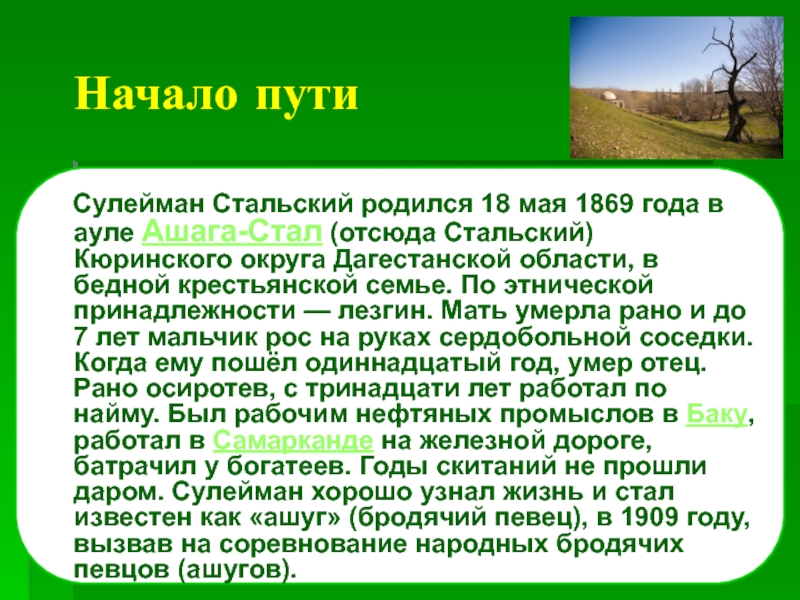 Начало пути

Сулейман Стальский родился 18 мая 1869 года в ауле Ашага-Стал (отсюда Стальский) Кюринского округа Дагестанской области, в бедной крестьянской семье. По этнической принадлежности — лезгин. Мать умерла рано и до 7 лет мальчик рос на руках сердобольной соседки. Когда ему пошёл одиннадцатый год, умер отец. Рано осиротев, с тринадцати лет работал по найму. Был рабочим нефтяных промыслов в Баку, работал в Самарканде на железной дороге, батрачил у богатеев. Годы скитаний не прошли даром. Сулейман хорошо узнал жизнь и стал известен как «ашуг» (бродячий певец), в 1909 году, вызвав на соревнование народных бродячих певцов (ашугов).